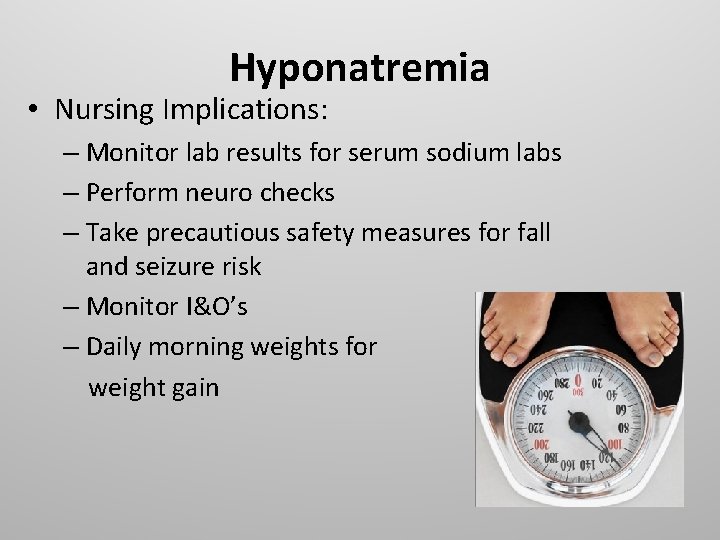 Hyponatremia

• Nursing Implications:
– Monitor lab results for serum sodium labs
– Perform neuro checks
– Take precautious safety measures for fall and seizure risk
– Monitor I&O's
– Daily morning weights for weight gain

0 20 40 60 80 100 120 140 160 180 200 220 240 260 280 300